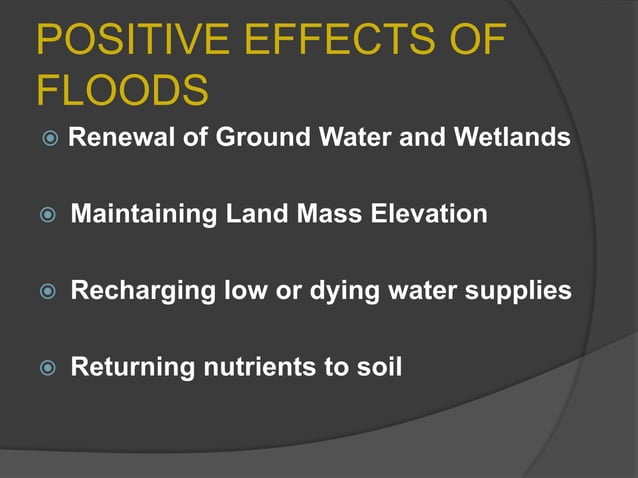 POSITIVE EFFECTS OF FLOODS

Renewal of Ground Water and Wetlands

Maintaining Land Mass Elevation

Recharging low or dying water supplies

Returning nutrients to soil